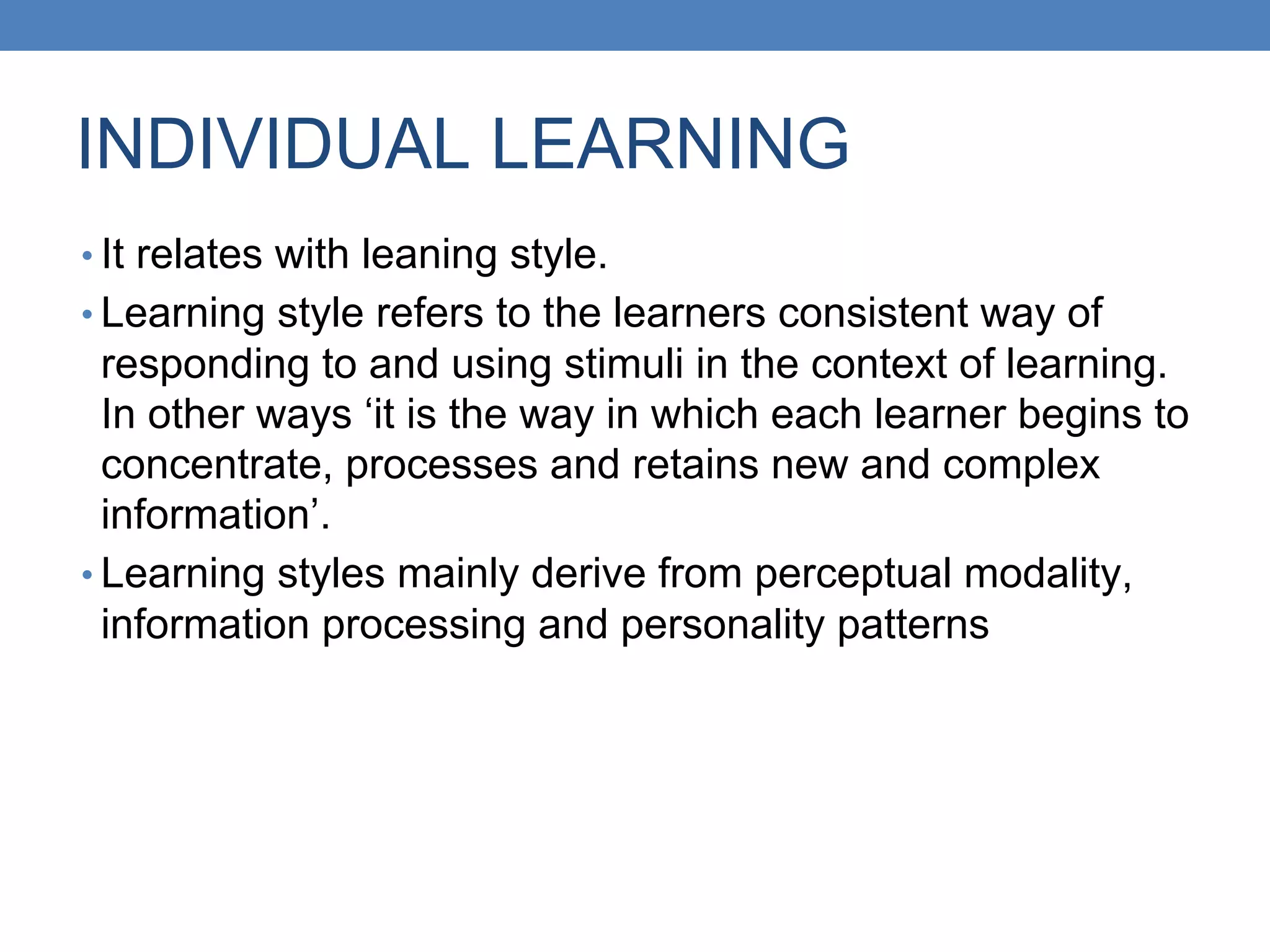 INDIVIDUAL LEARNING

• It relates with leaning style.

• Learning style refers to the learners consistent way of responding to and using stimuli in the context of learning. In other ways ‘it is the way in which each learner begins to concentrate, processes and retains new and complex information’.

• Learning styles mainly derive from perceptual modality, information processing and personality patterns